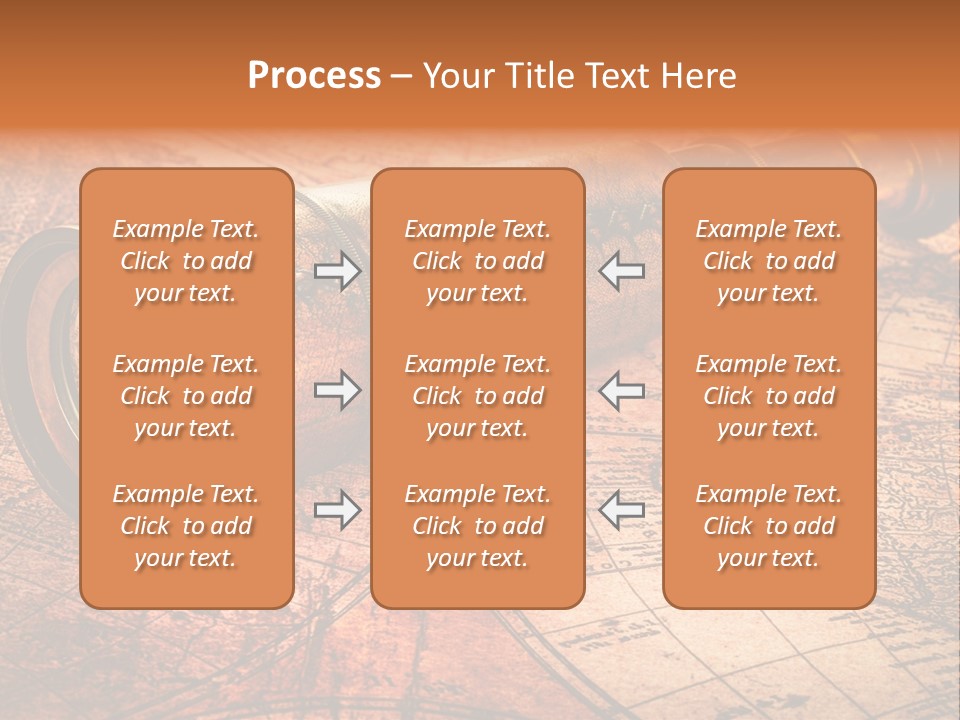 Process – Your Title Text Here

Example Text. Click to add your text.

Example Text. Click to add your text.

Example Text. Click to add your text.

Example Text. Click to add your text.

Example Text. Click to add your text.

Example Text. Click to add your text.

Example Text. Click to add your text.

Example Text. Click to add your text.

Example Text. Click to add your text.